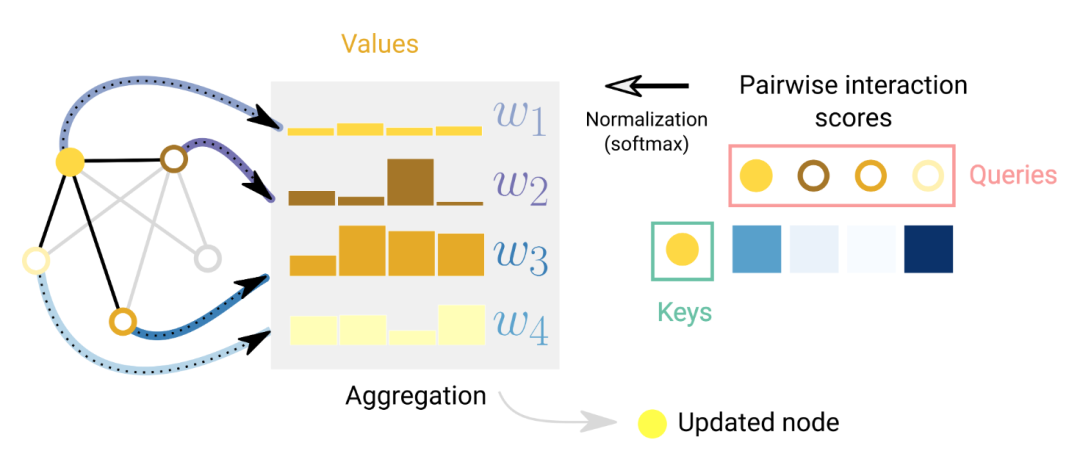 Values

$w_1$

$w_2$

$w_3$

$w_4$

Normalization (softmax)

Pairwise interaction scores

Queries

Keys

Aggregation

Updated node